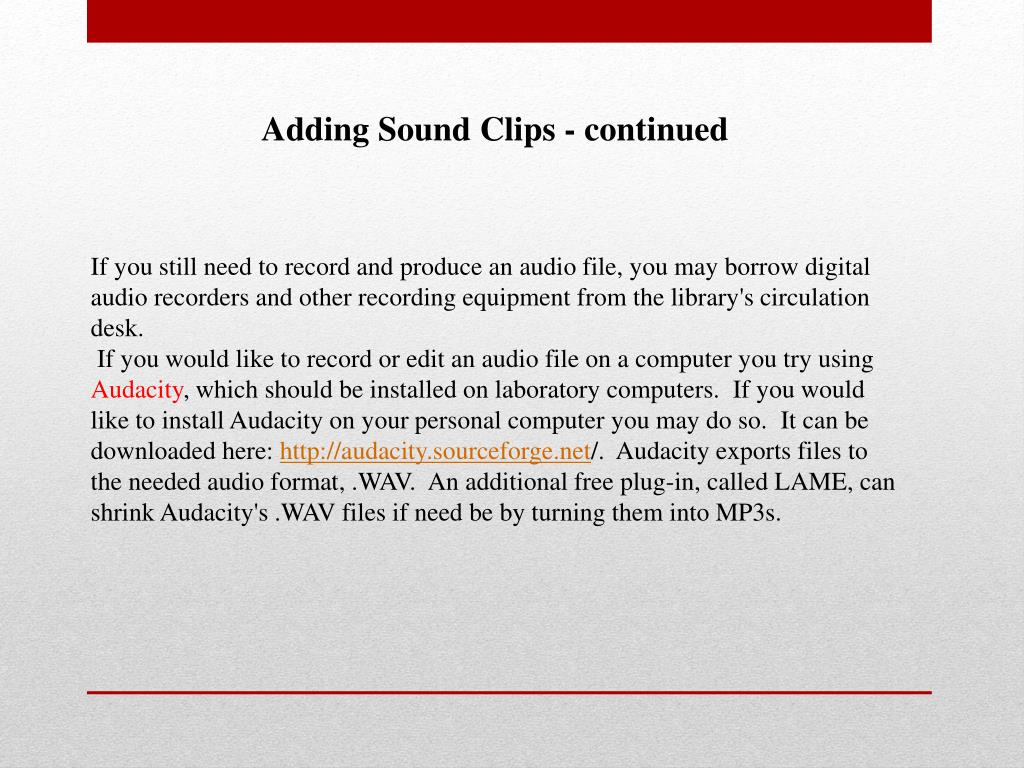 Adding Sound Clips - continued

If you still need to record and produce an audio file, you may borrow digital audio recorders and other recording equipment from the library's circulation desk.

If you would like to record or edit an audio file on a computer you try using Audacity, which should be installed on laboratory computers. If you would like to install Audacity on your personal computer you may do so. It can be downloaded here: http://audacity.sourceforge.net/. Audacity exports files to the needed audio format, .WAV. An additional free plug-in, called LAME, can shrink Audacity's .WAV files if need be by turning them into MP3s.